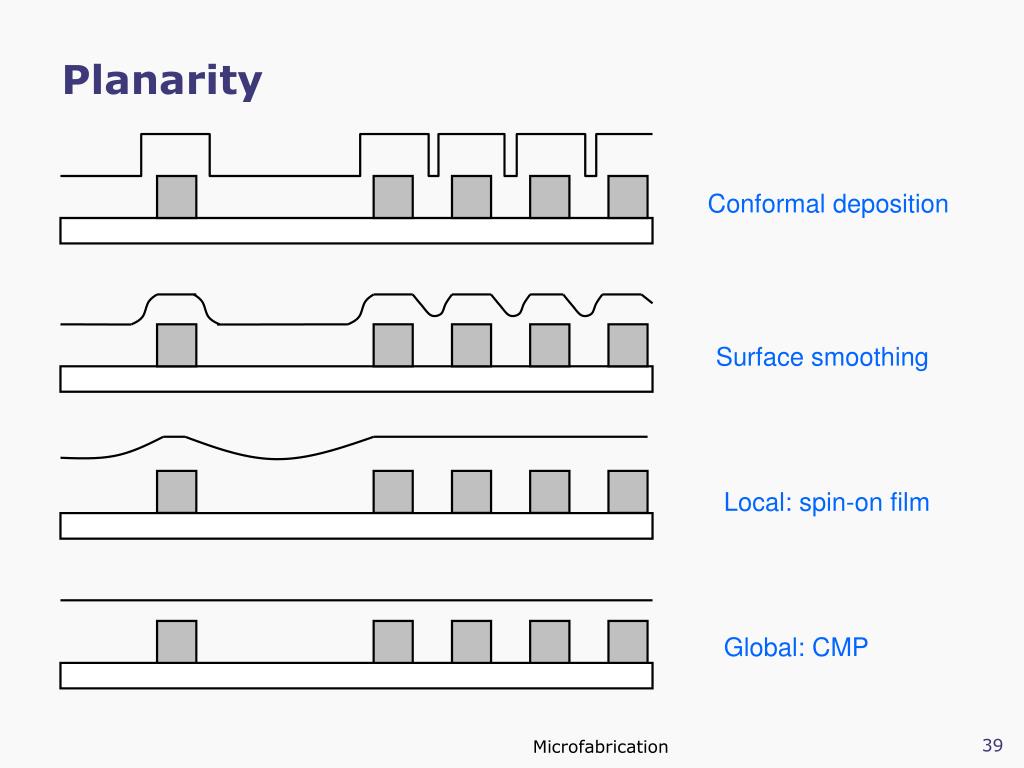 Planarity

Conformal deposition

Surface smoothing

Local: spin-on film

Global: CMP

Microfabrication

39